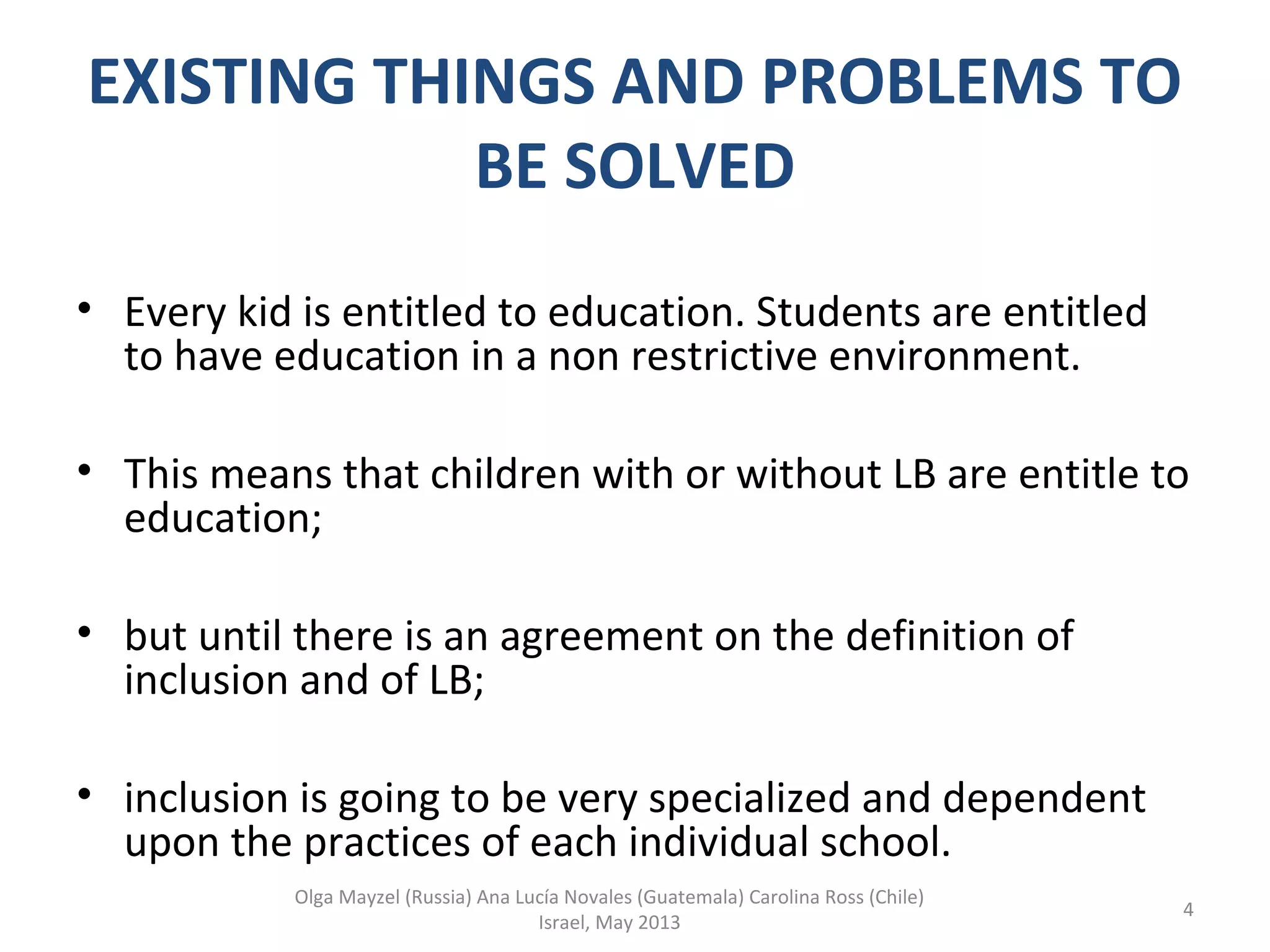 EXISTING THINGS AND PROBLEMS TO BE SOLVED

• Every kid is entitled to education. Students are entitled to have education in a non restrictive environment.

• This means that children with or without LB are entitle to education;

• but until there is an agreement on the definition of inclusion and of LB;

• inclusion is going to be very specialized and dependent upon the practices of each individual school.

Olga Mayzel (Russia) Ana Lucía Novales (Guatemala) Carolina Ross (Chile)
Israel, May 2013

4